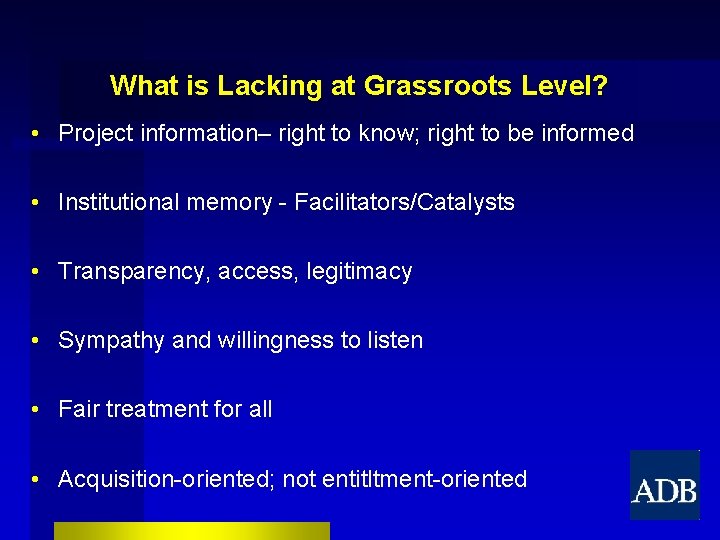 What is Lacking at Grassroots Level?

• Project information– right to know; right to be informed

• Institutional memory - Facilitators/Catalysts

• Transparency, access, legitimacy

• Sympathy and willingness to listen

• Fair treatment for all

• Acquisition-oriented; not entitltment-oriented

ADB